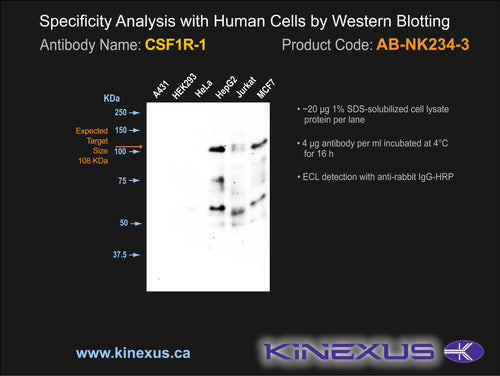 Specificity Analysis with Human Cells by Western Blotting

Antibody Name: CSF1R-1

Product Code: AB-NK234-3

A431 HEK293 HeLa HepG2 Jurkat MCF7

KDa

250

150

100

75

50

37.5

Expected Target Size 108 KDa

• ~20 µg 1% SDS-solubilized cell lysate protein per lane

• 4 µg antibody per ml incubated at 4°C for 16 h

• ECL detection with anti-rabbit IgG-HRP

www.kinexus.ca

KINEXUS